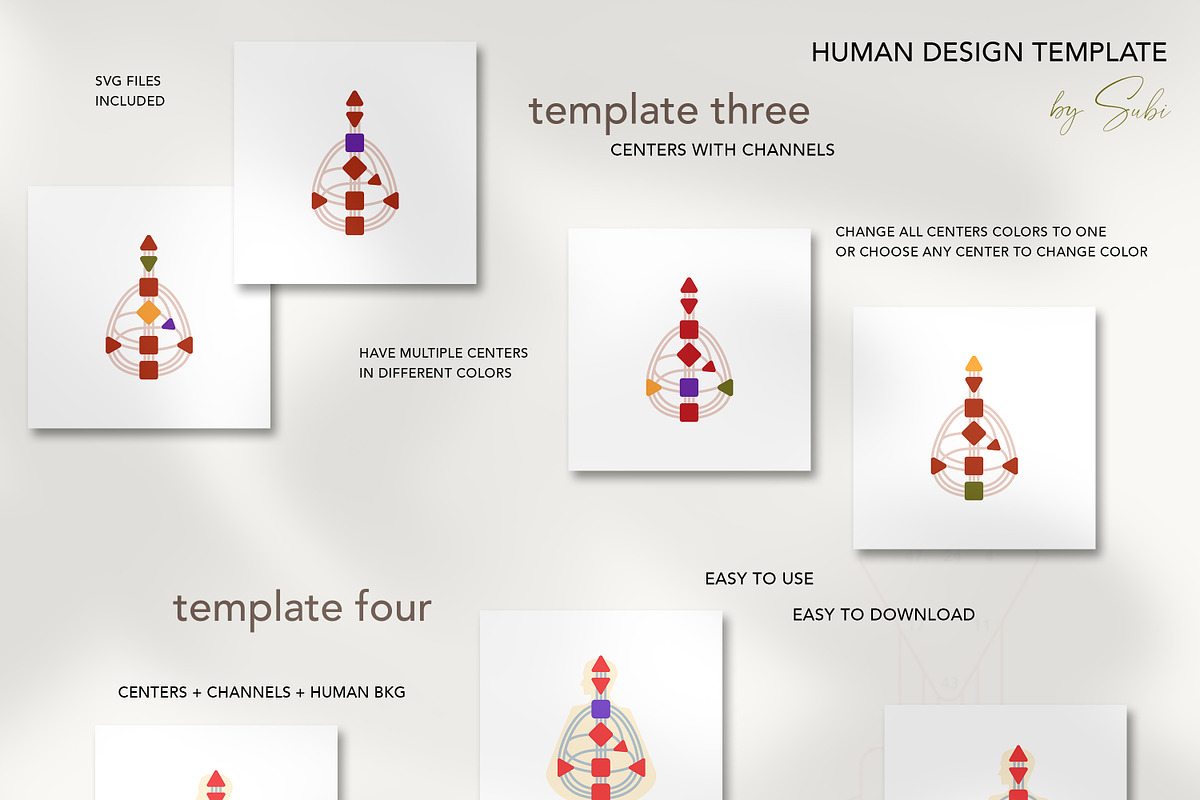 HUMAN DESIGN TEMPLATE

by Subi

SVG FILES
INCLUDED

template three

CENTERS WITH CHANNELS

CHANGE ALL CENTERS COLORS TO ONE
OR CHOOSE ANY CENTER TO CHANGE COLOR

HAVE MULTIPLE CENTERS
IN DIFFERENT COLORS

EASY TO USE

EASY TO DOWNLOAD

template four

CENTERS + CHANNELS + HUMAN BKG